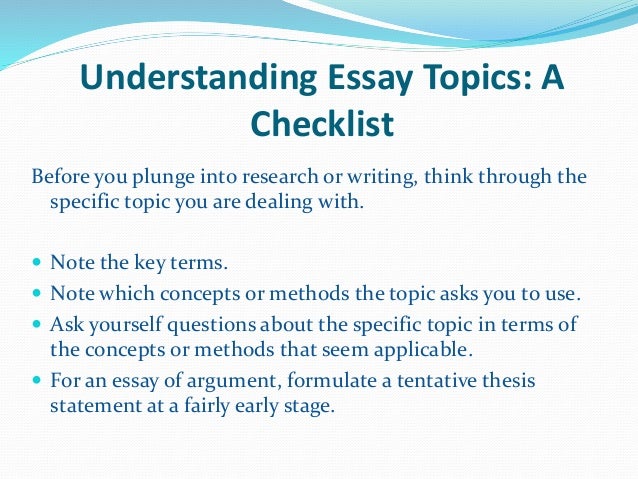 Understanding Essay Topics: A Checklist

Before you plunge into research or writing, think through the specific topic you are dealing with.

- Note the key terms.
- Note which concepts or methods the topic asks you to use.
- Ask yourself questions about the specific topic in terms of the concepts or methods that seem applicable.
- For an essay of argument, formulate a tentative thesis statement at a fairly early stage.